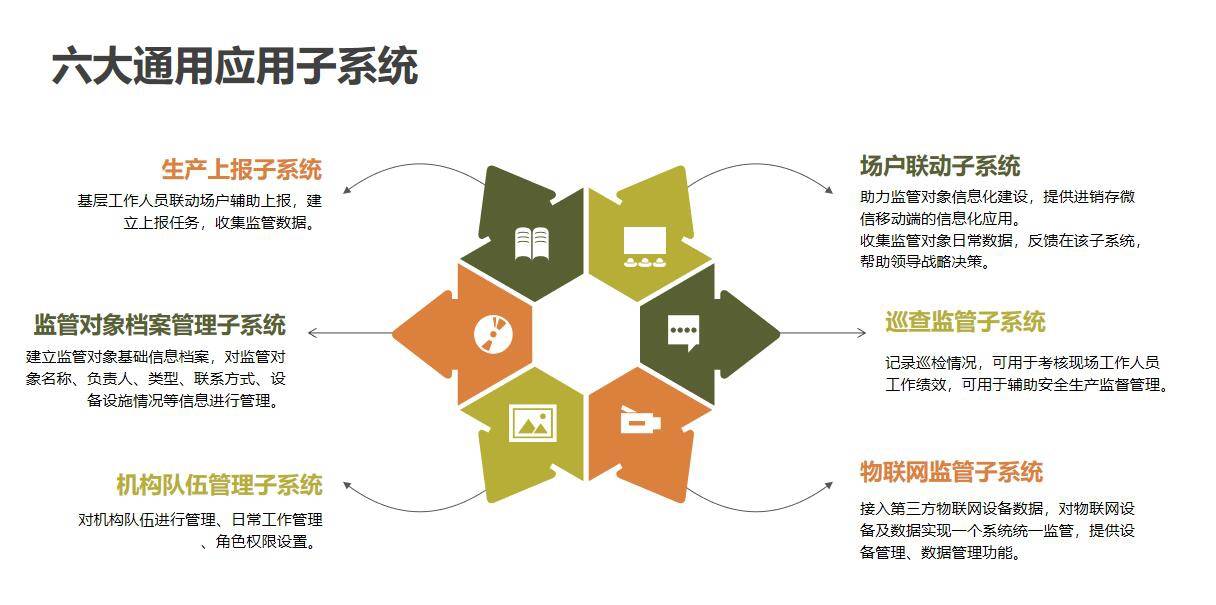 六大通用应用子系统

生产上报子系统
基层工作人员联动场户辅助上报，建立上报任务，收集监管数据。

监管对象档案管理子系统
建立监管对象基础信息档案，对监管对象名称、负责人、类型、联系方式、设备设施情况等信息进行管理。

机构队伍管理子系统
对机构队伍进行管理、日常工作管理、角色权限设置。

场户联动子系统
助力监管对象信息化建设，提供进销存微信移动端的信息化应用。
收集监管对象日常数据，反馈在该子系统，帮助领导战略决策。

巡查监管子系统
记录巡检情况，可用于考核现场工作人员工作绩效，可用于辅助安全生产监督管理。

物联网监管子系统
接入第三方物联网设备数据，对物联网设备及数据实现一个系统统一监管，提供设备管理、数据管理功能。